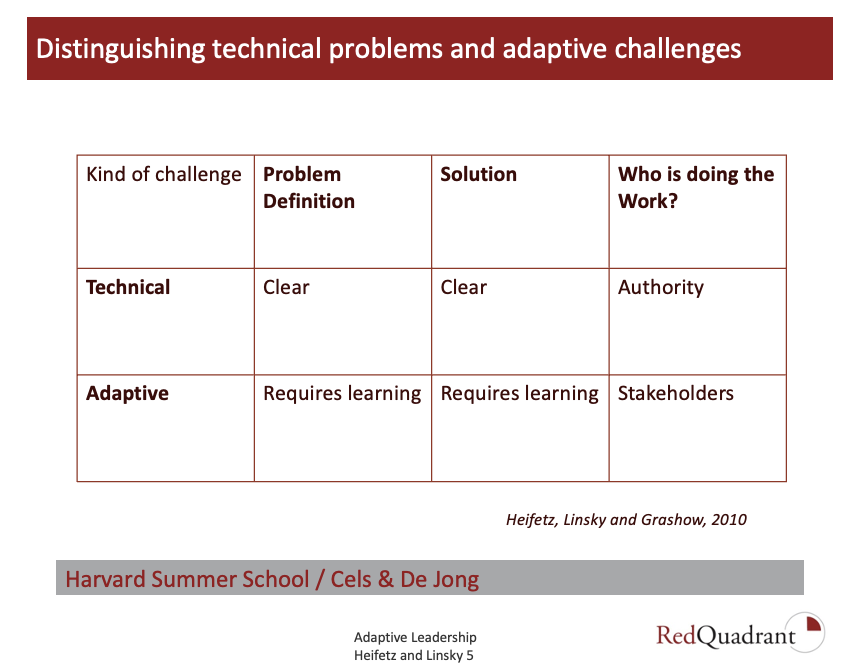 Distinguishing technical problems and adaptive challenges

| Kind of challenge | Problem Definition | Solution | Who is doing the Work? |
|---|---|---|---|
| Technical | Clear | Clear | Authority |
| Adaptive | Requires learning | Requires learning | Stakeholders |

Heifetz, Linsky and Grashow, 2010

Harvard Summer School / Cels & De Jong

Adaptive Leadership
Heifetz and Linsky 5

RedQuadrant